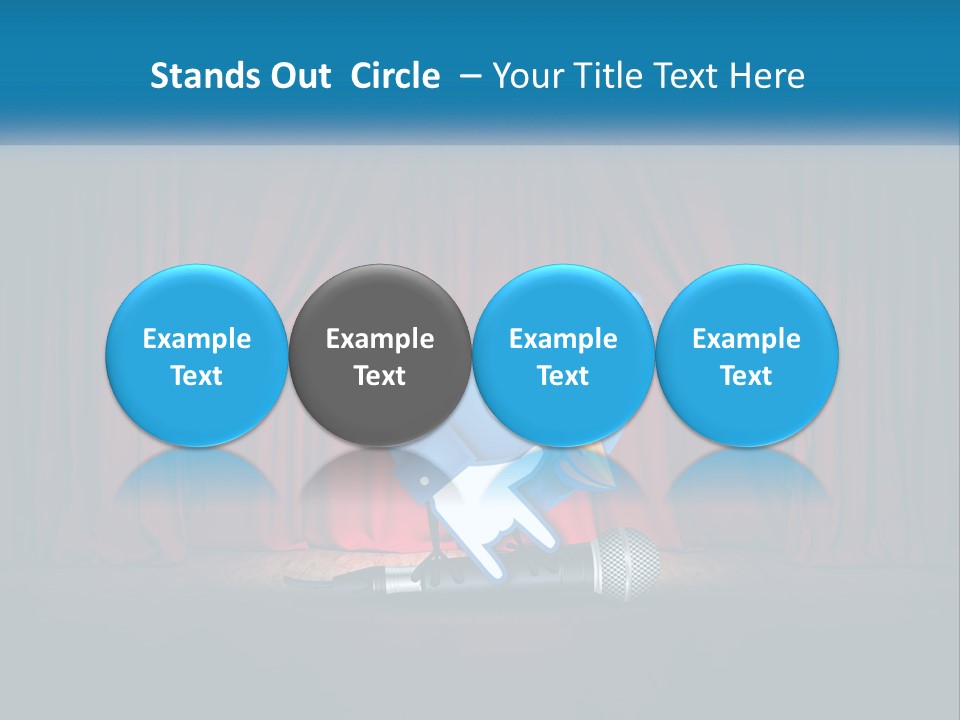 Stands Out  Circle  – Your Title Text Here

Example Text

Example Text

Example Text

Example Text